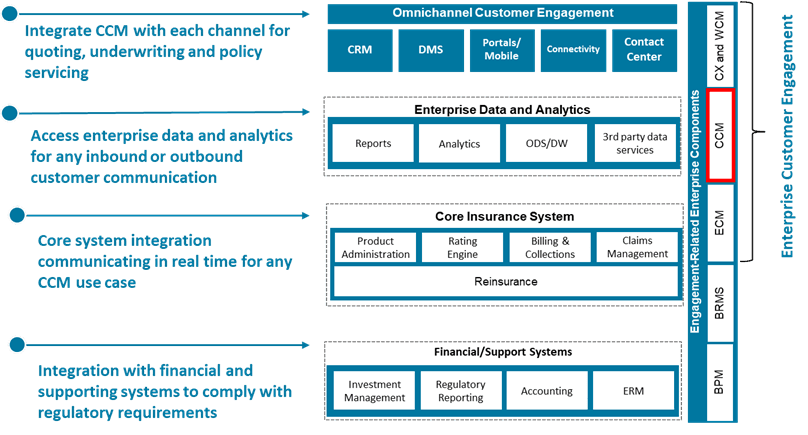 Integrate CCM with each channel for quoting, underwriting and policy servicing

Access enterprise data and analytics for any inbound or outbound customer communication

Core system integration communicating in real time for any CCM use case

Integration with financial and supporting systems to comply with regulatory requirements

Omnichannel Customer Engagement

CRM

DMS

Portals/ Mobile

Connectivity

Contact Center

Enterprise Data and Analytics

Reports

Analytics

ODS/DW

3rd party data services

Core Insurance System

Product Administration

Rating Engine

Billing & Collections

Claims Management

Reinsurance

Financial/Support Systems

Investment Management

Regulatory Reporting

Accounting

ERM

Engagement-Related Enterprise Components

CX and WCM

CCM

ECM

BRMS

BPM

Enterprise Customer Engagement